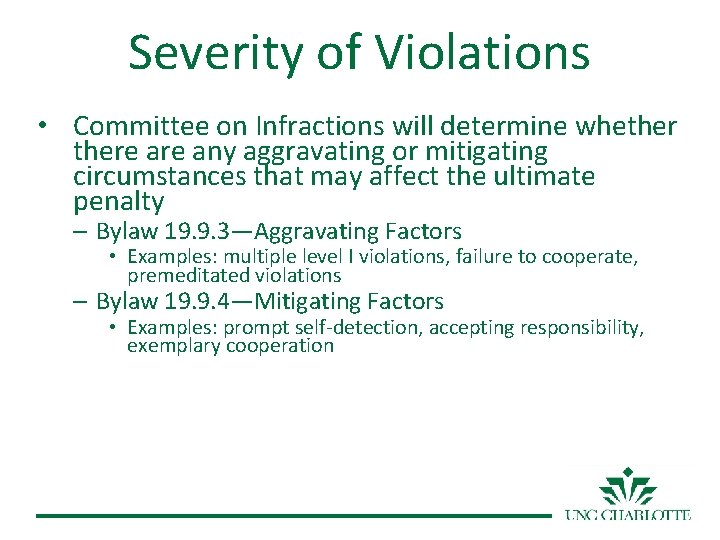 Severity of Violations

• Committee on Infractions will determine whether there are any aggravating or mitigating circumstances that may affect the ultimate penalty

– Bylaw 19.9.3—Aggravating Factors

• Examples: multiple level I violations, failure to cooperate, premeditated violations

– Bylaw 19.9.4—Mitigating Factors

• Examples: prompt self-detection, accepting responsibility, exemplary cooperation

UNC CHARLOTTE